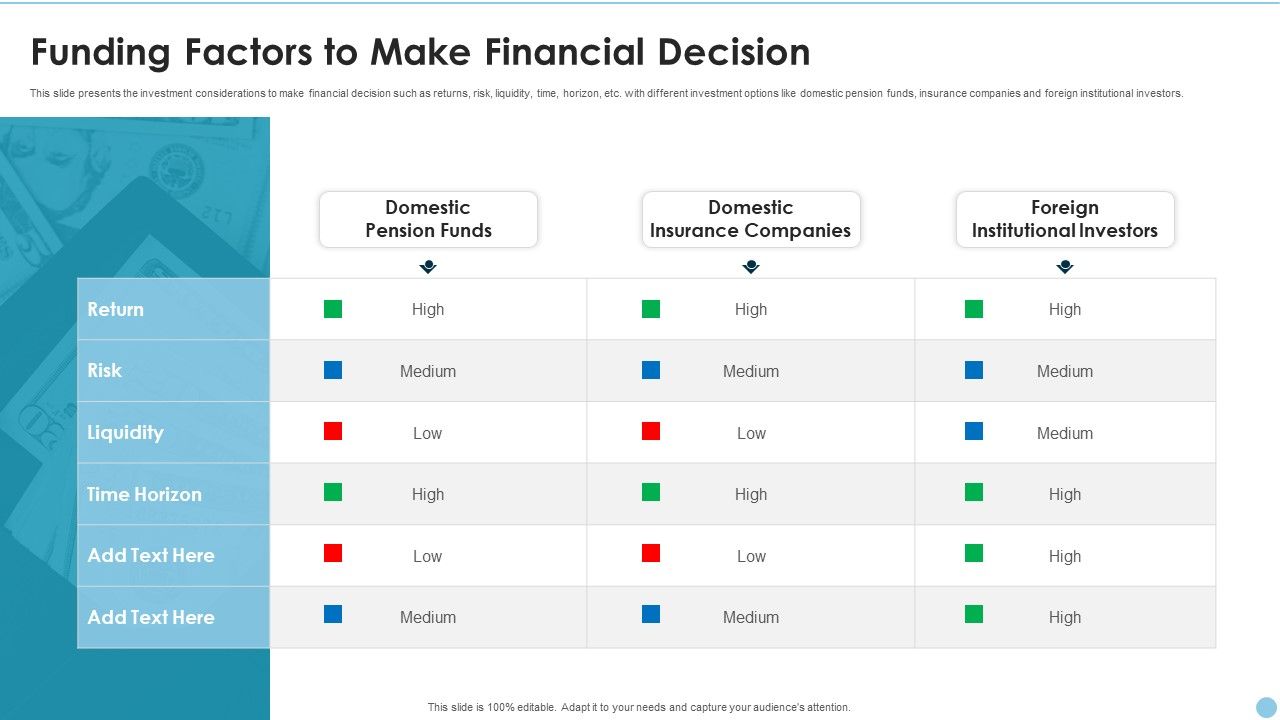 Funding Factors to Make Financial Decision

This slide presents the investment considerations to make financial decision such as returns, risk, liquidity, time, horizon, etc. with different investment options like domestic pension funds, insurance companies and foreign institutional investors.

| | Domestic Pension Funds | Domestic Insurance Companies | Foreign Institutional Investors |
|---|---|---|---|
| Return | High | High | High |
| Risk | Medium | Medium | Medium |
| Liquidity | Low | Low | Medium |
| Time Horizon | High | High | High |
| Add Text Here | Low | Low | High |
| Add Text Here | Medium | Medium | High |

This slide is 100% editable. Adapt it to your needs and capture your audience's attention.